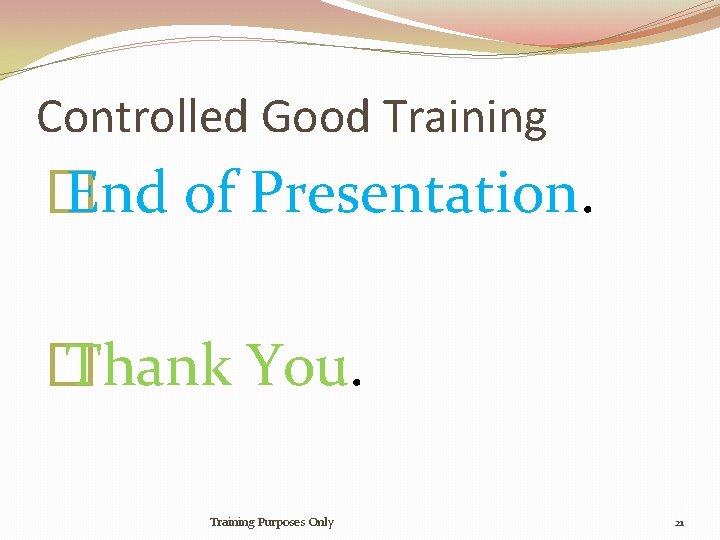 Controlled Good Training

End of Presentation.

Thank You.

Training Purposes Only

21